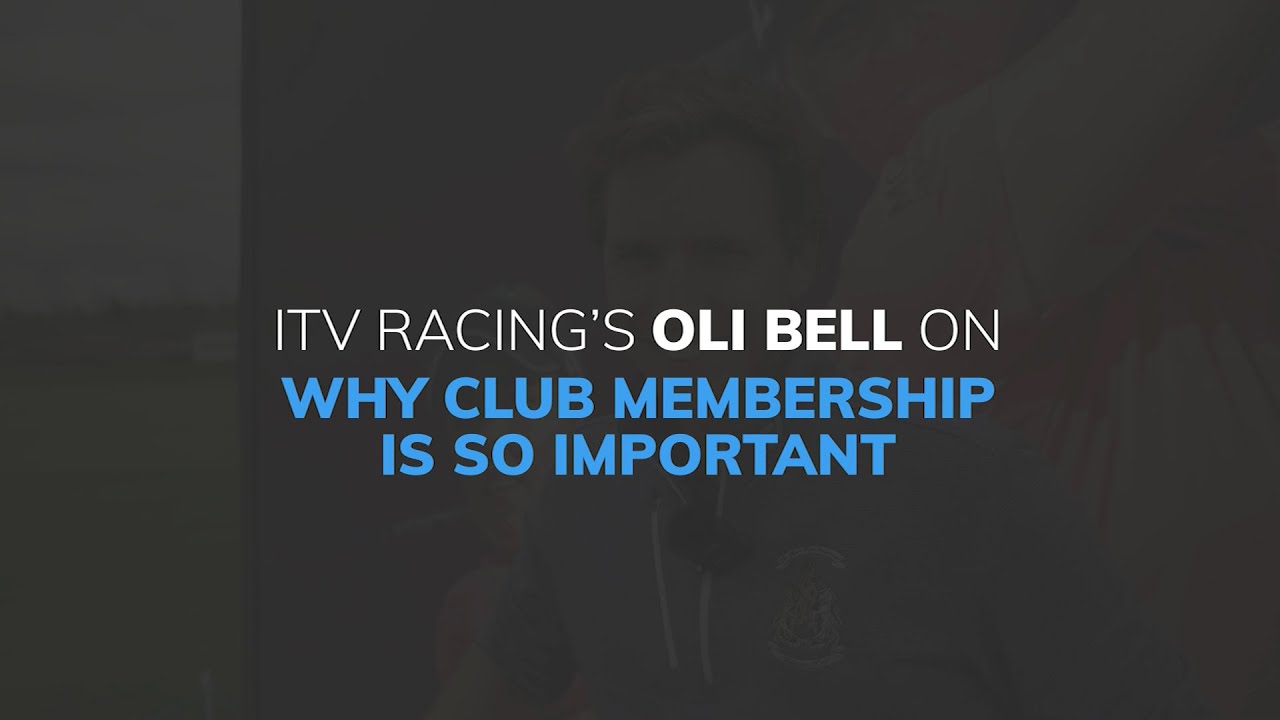 ITV RACING'S OLI BELL ON
WHY CLUB MEMBERSHIP IS SO IMPORTANT